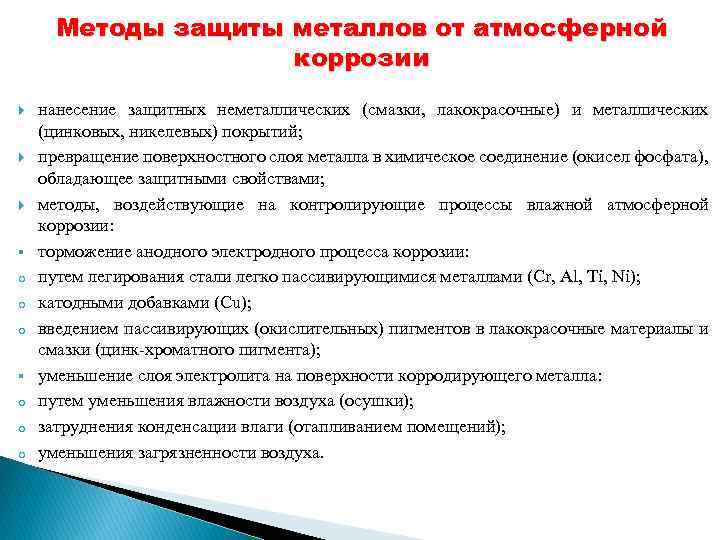 Методы защиты металлов от атмосферной коррозии

нанесение защитных неметаллических (смазки, лакокрасочные) и металлических (цинковых, никелевых) покрытий;

превращение поверхностного слоя металла в химическое соединение (окисел фосфата), обладающее защитными свойствами;

методы, воздействующие на контролирующие процессы влажной атмосферной коррозии:

торможение анодного электродного процесса коррозии:

путем легирования стали легко пассивирующимися металлами (Cr, Al, Ti, Ni);

катодными добавками (Cu);

введением пассивирующих (окислительных) пигментов в лакокрасочные материалы и смазки (цинк-хроматного пигмента);

уменьшение слоя электролита на поверхности корродирующего металла:

путем уменьшения влажности воздуха (осушки);

затруднения конденсации влаги (отапливанием помещений);

уменьшения загрязненности воздуха.